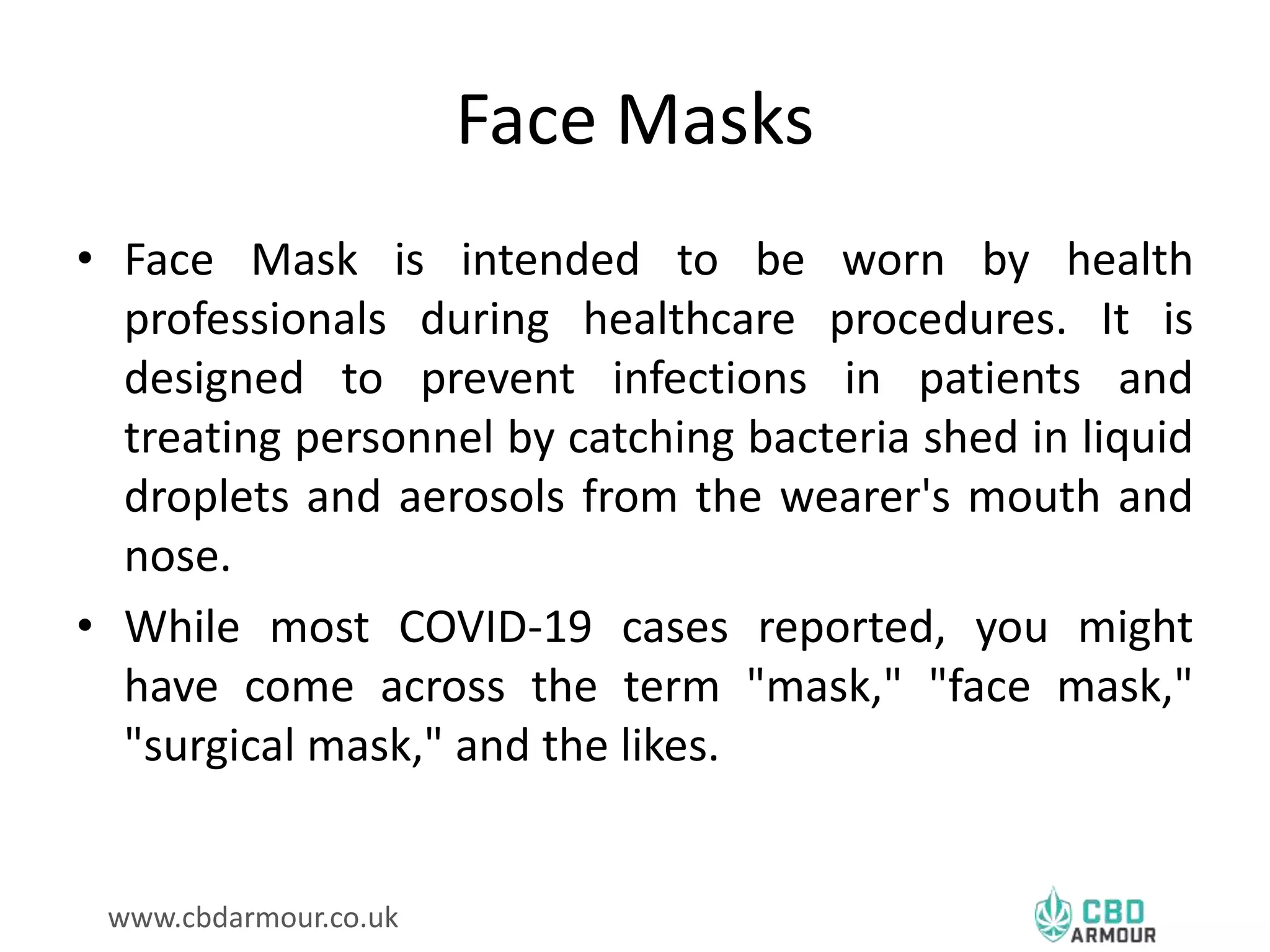 Face Masks

• Face Mask is intended to be worn by health professionals during healthcare procedures. It is designed to prevent infections in patients and treating personnel by catching bacteria shed in liquid droplets and aerosols from the wearer's mouth and nose.

• While most COVID-19 cases reported, you might have come across the term "mask," "face mask," "surgical mask," and the likes.

www.cbdarmour.co.uk

CBD ARMOUR